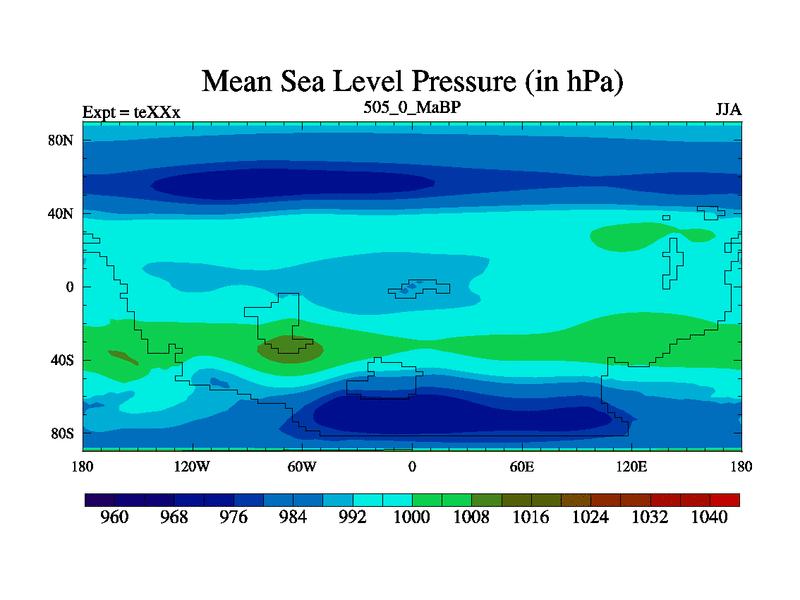 Mean Sea Level Pressure (in hPa)

Expt = teXXx

505_0_MaBP

JJA

80N
40N
0
40S
80S

180
120W
60W
0
60E
120E
180

960
968
976
984
992
1000
1008
1016
1024
1032
1040